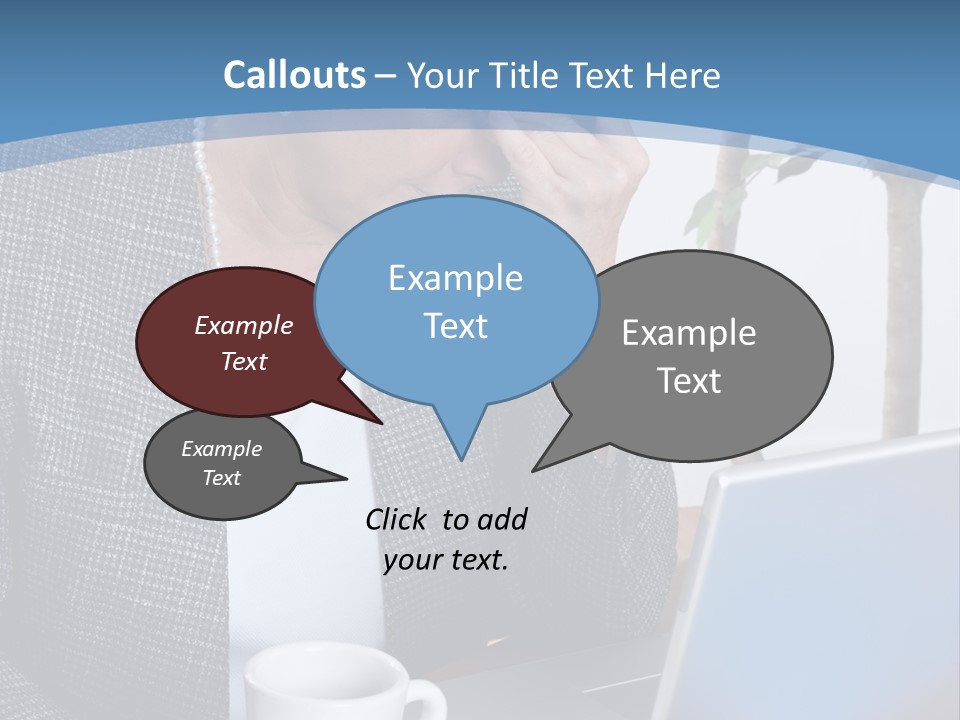 Callouts – Your Title Text Here

Example Text

Example Text

Example Text

Example Text

Click to add your text.